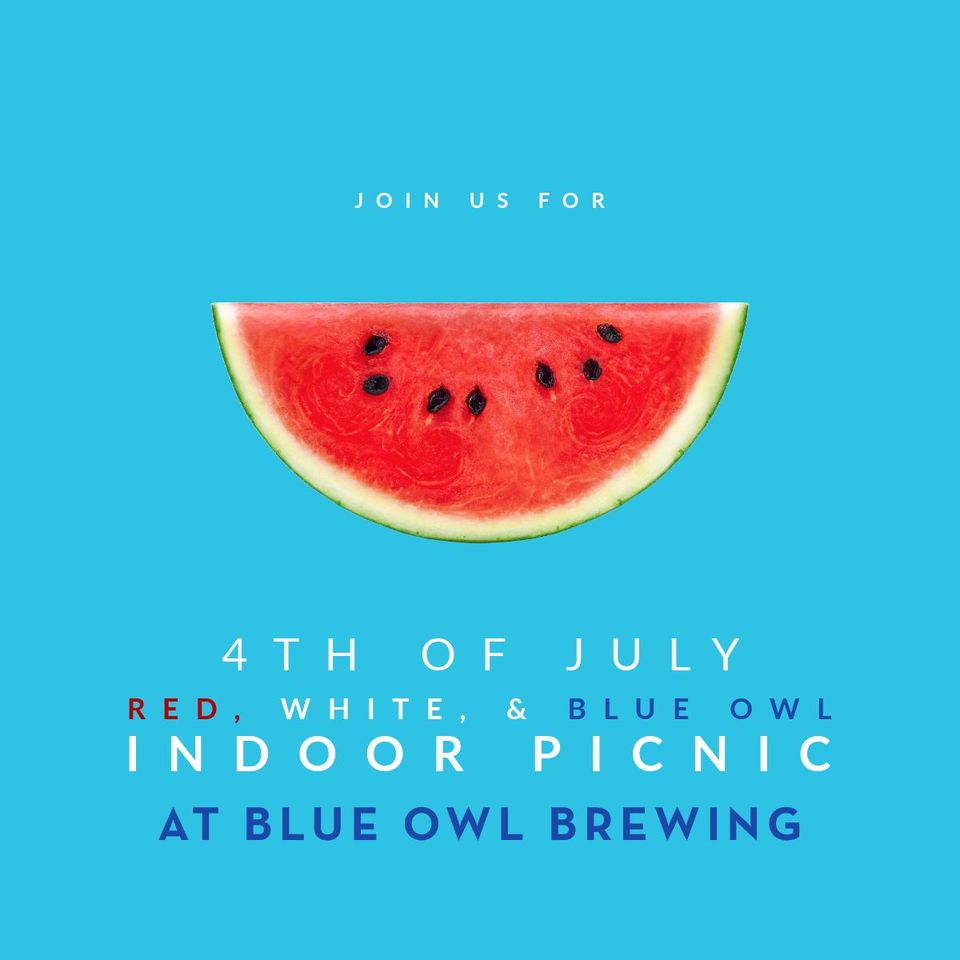 JOIN US FOR

4TH OF JULY
RED, WHITE, & BLUE OWL
INDOOR PICNIC
AT BLUE OWL BREWING